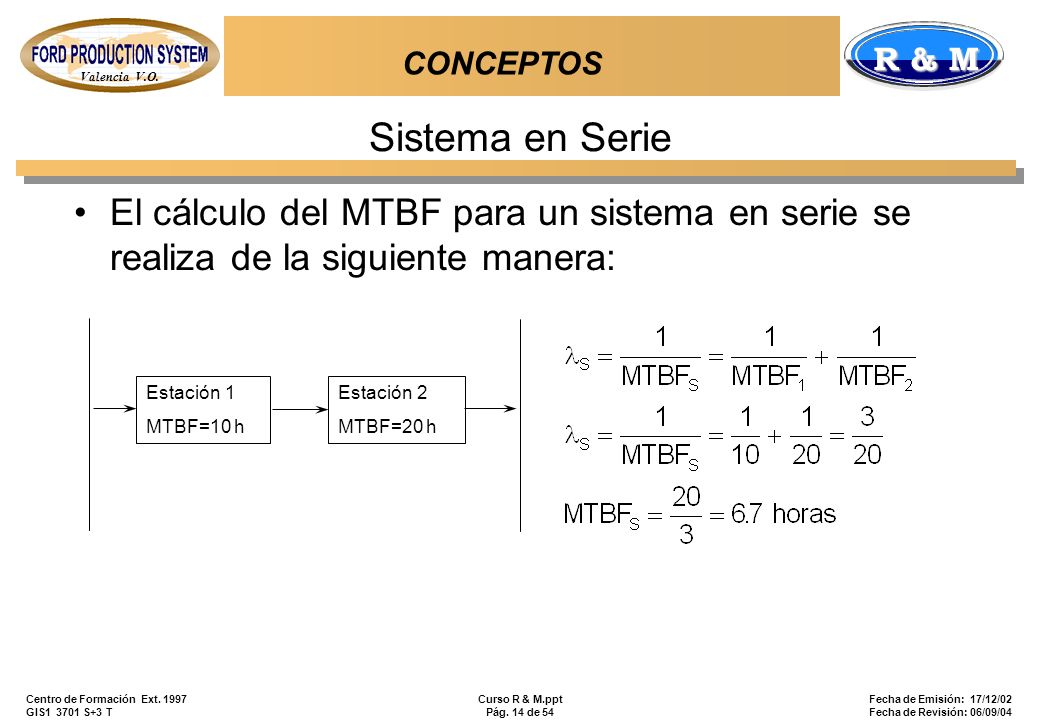 FORD PRODUCTION SYSTEM
Valencia V.O.

CONCEPTOS

R & M

Sistema en Serie

• El cálculo del MTBF para un sistema en serie se realiza de la siguiente manera:

Estación 1
MTBF=10 h

Estación 2
MTBF=20 h

$\lambda_S = \frac{1}{MTBF_S} = \frac{1}{MTBF_1} + \frac{1}{MTBF_2}$

$\lambda_S = \frac{1}{MTBF_S} = \frac{1}{10} + \frac{1}{20} = \frac{3}{20}$

$MTBF_S = \frac{20}{3} = 6.7$ horas

Centro de Formación Ext. 1997
GIS1 3701 S+3 T

Curso R & M.ppt
Pág. 14 de 54

Fecha de Emisión: 17/12/02
Fecha de Revisión: 06/09/04